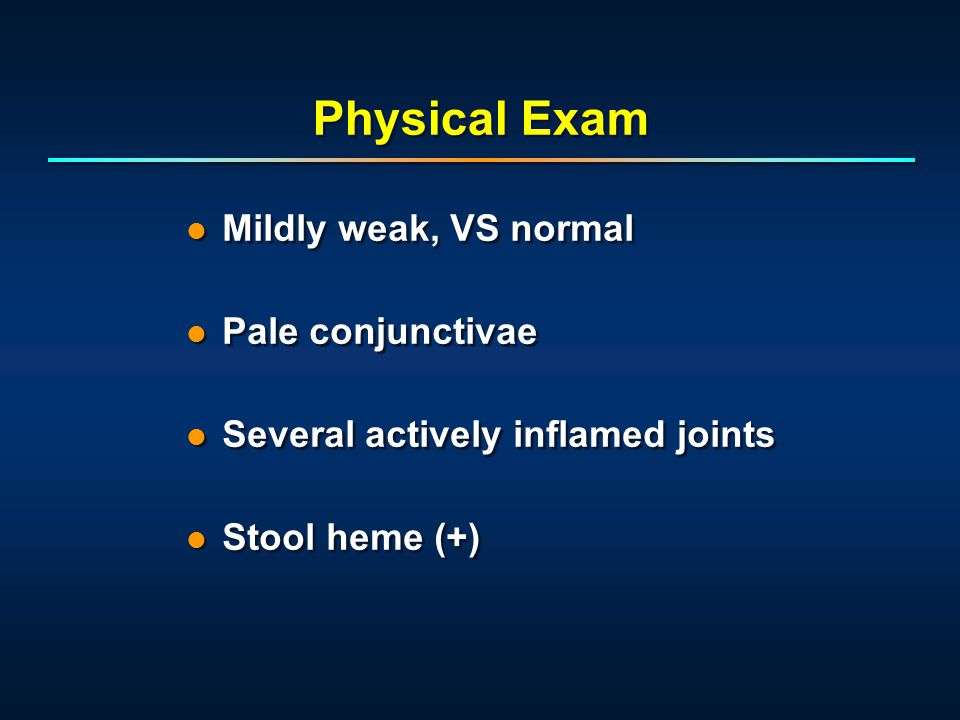 Physical Exam

- Mildly weak, VS normal
- Pale conjunctivae
- Several actively inflamed joints
- Stool heme (+)